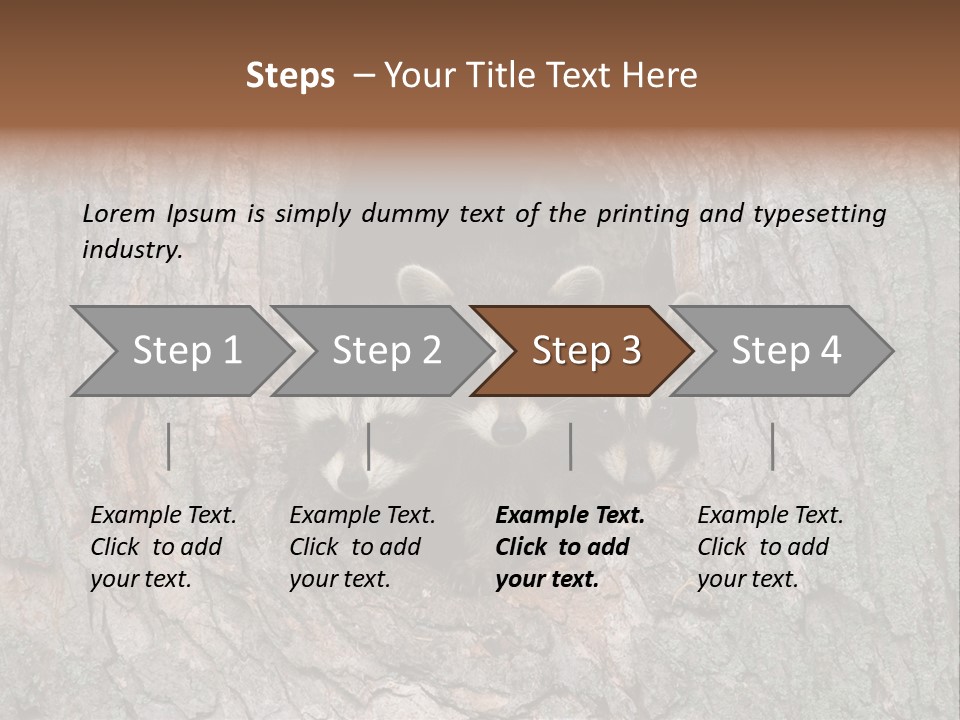 Steps – Your Title Text Here

Lorem Ipsum is simply dummy text of the printing and typesetting industry.

Step 1

Step 2

Step 3

Step 4

Example Text. Click to add your text.

Example Text. Click to add your text.

Example Text. Click to add your text.

Example Text. Click to add your text.